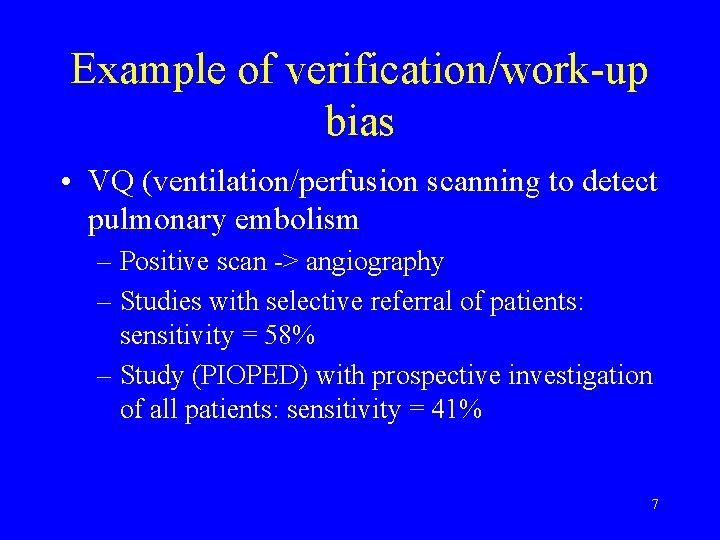 Example of verification/work-up bias

• VQ (ventilation/perfusion scanning to detect pulmonary embolism
  – Positive scan -> angiography
  – Studies with selective referral of patients: sensitivity = 58%
  – Study (PIOPED) with prospective investigation of all patients: sensitivity = 41%

7